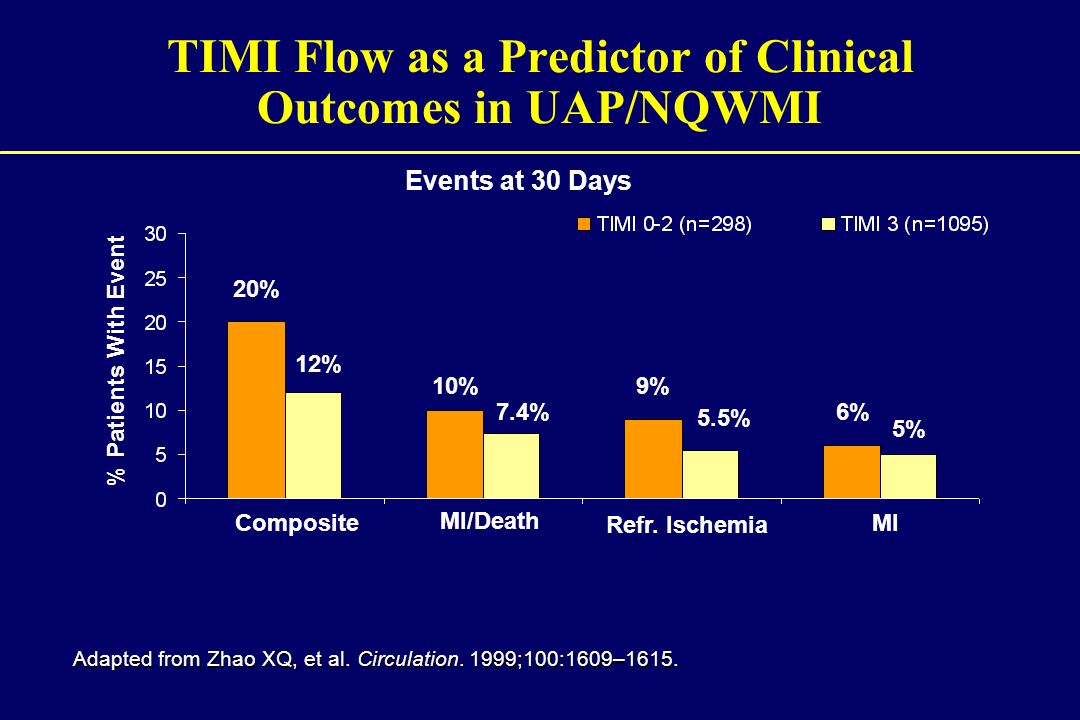 TIMI Flow as a Predictor of Clinical Outcomes in UAP/NQWMI

Events at 30 Days

TIMI 0-2 (n=298)
TIMI 3 (n=1095)

% Patients With Event

30
25
20
15
10
5
0

20%
12%
10%
7.4%
9%
5.5%
6%
5%

Composite
MI/Death
Refr. Ischemia
MI

Adapted from Zhao XQ, et al. Circulation. 1999;100:1609–1615.